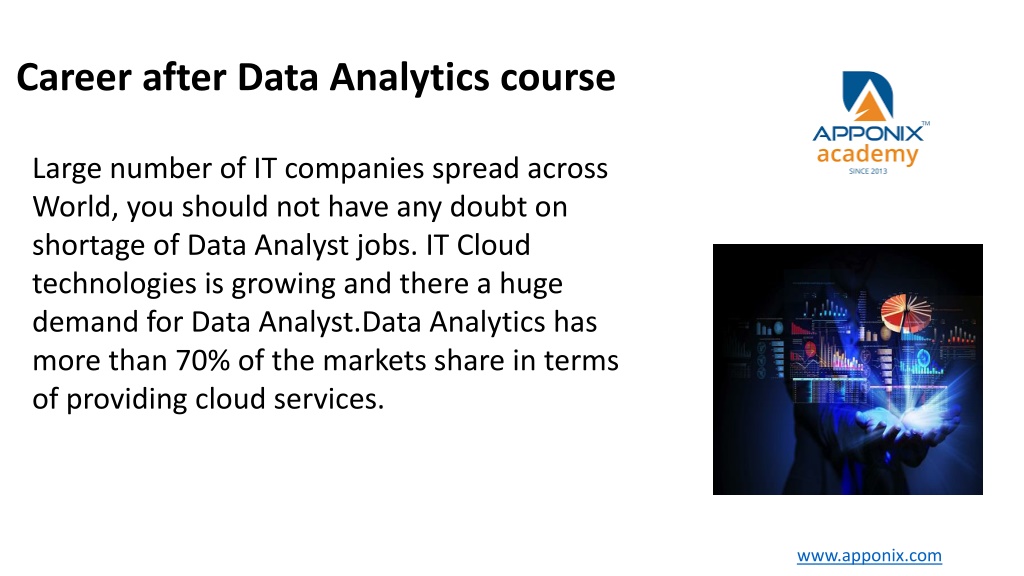 Career after Data Analytics course

APPONIX™
academy
SINCE 2013

Large number of IT companies spread across World, you should not have any doubt on shortage of Data Analyst jobs. IT Cloud technologies is growing and there a huge demand for Data Analyst.Data Analytics has more than 70% of the markets share in terms of providing cloud services.

www.apponix.com